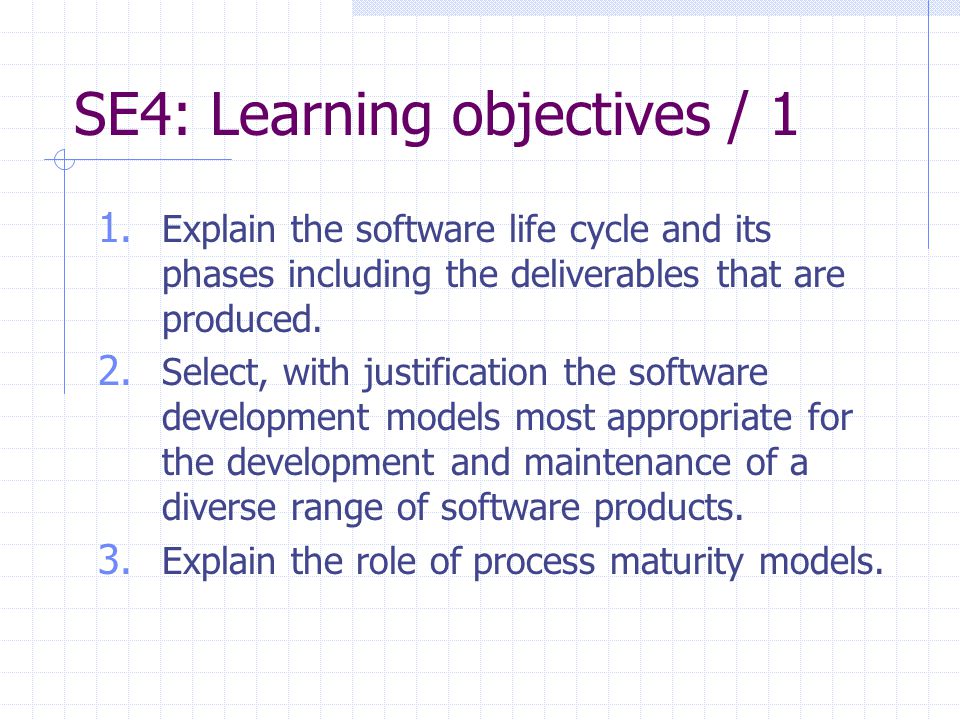 SE4: Learning objectives / 1

1. Explain the software life cycle and its phases including the deliverables that are produced.
2. Select, with justification the software development models most appropriate for the development and maintenance of a diverse range of software products.
3. Explain the role of process maturity models.